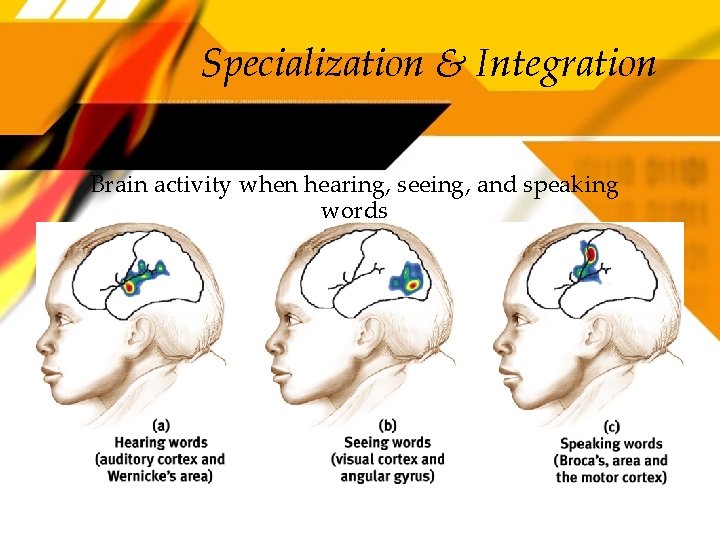 Specialization & Integration

Brain activity when hearing, seeing, and speaking words

(a)
Hearing words
(auditory cortex and Wernicke's area)

(b)
Seeing words
(visual cortex and angular gyrus)

(c)
Speaking words
(Broca's, area and the motor cortex)